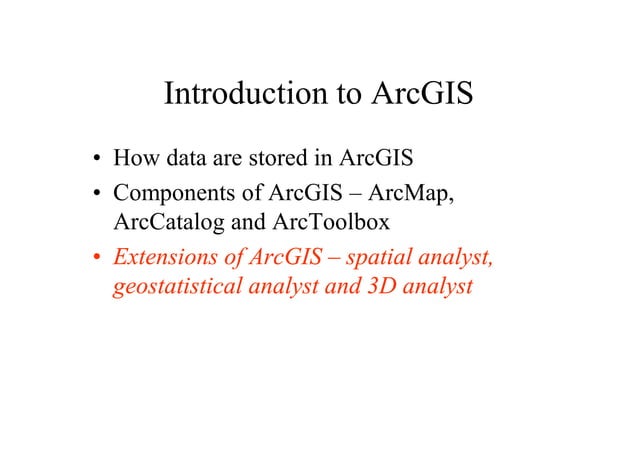 Introduction to ArcGIS

• How data are stored in ArcGIS
• Components of ArcGIS – ArcMap, ArcCatalog and ArcToolbox
• Extensions of ArcGIS – spatial analyst, geostatistical analyst and 3D analyst